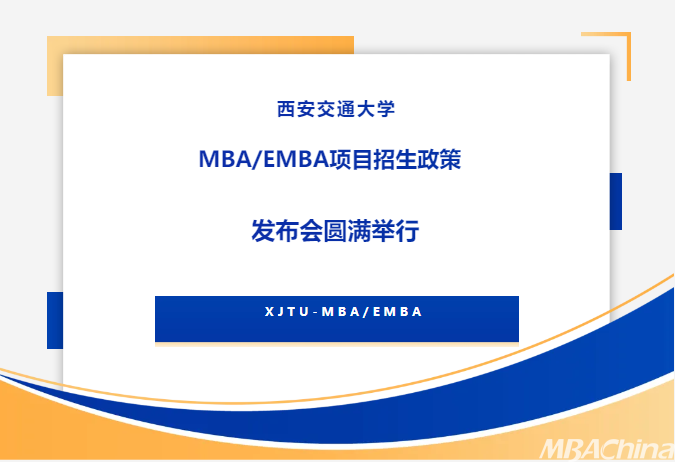 西安交通大学

MBA/EMBA项目招生政策

发布会圆满举行

XJTU-MBA/EMBA

MBAChina